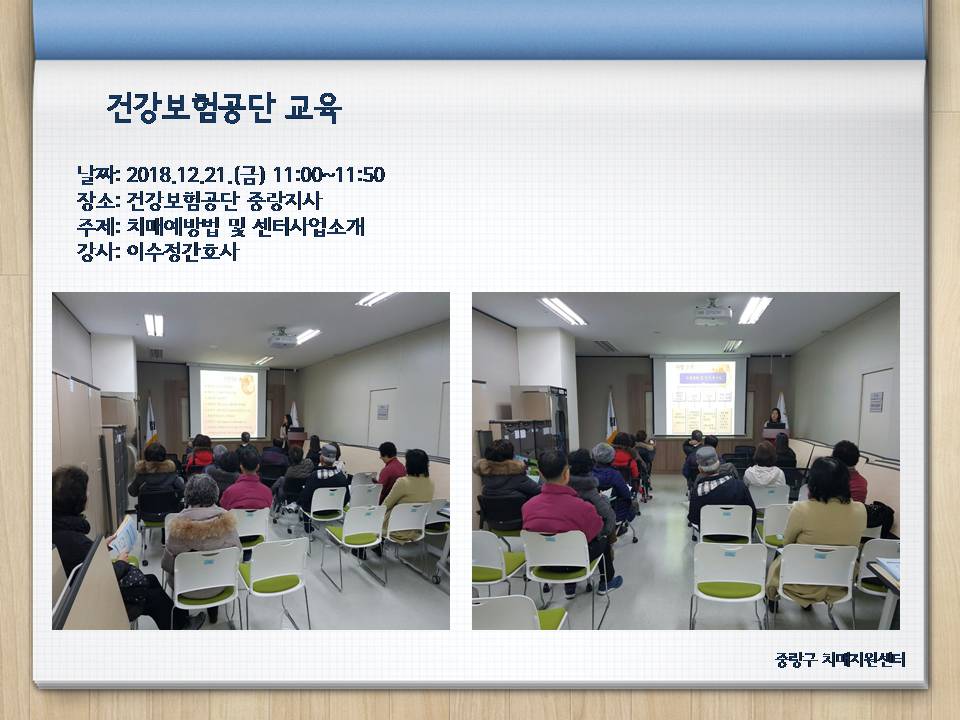 건강보험공단 교육

날짜: 2018.12.21.(금) 11:00~11:50
장소: 건강보험공단 중랑지사
주제: 치매예방법 및 센터사업소개
강사: 이수정간호사

중랑구 치매지원센터